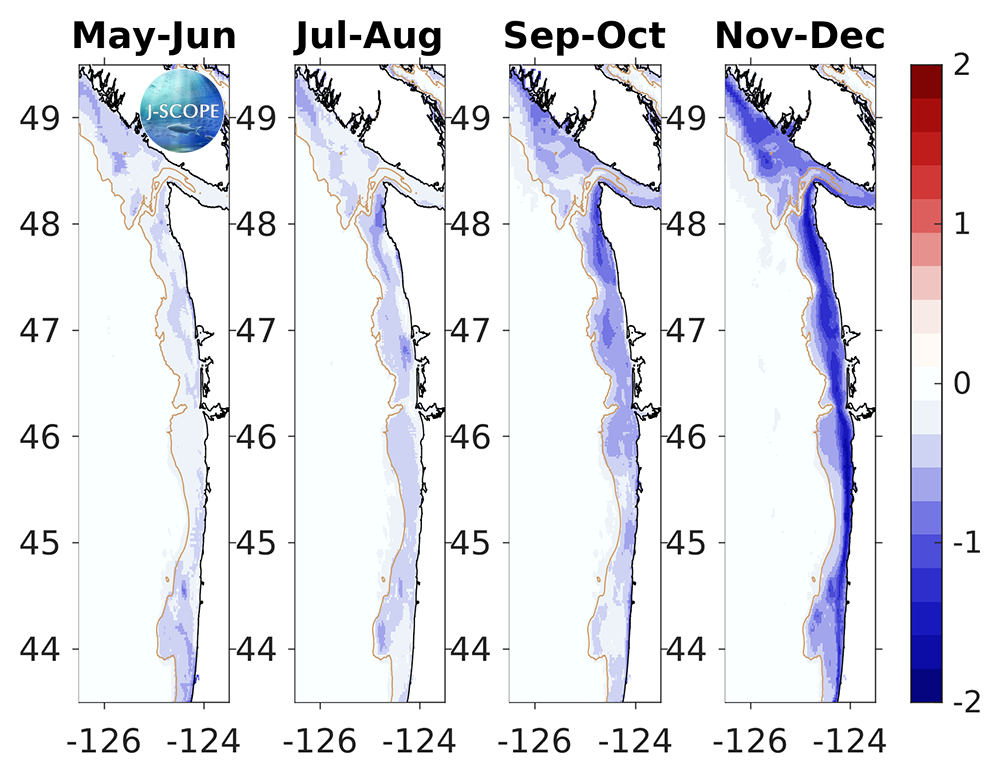 May-Jun
J-SCOPE
49
48
47
46
45
44
-126 -124

Jul-Aug
49
48
47
46
45
44
-126 -124

Sep-Oct
49
48
47
46
45
44
-126 -124

Nov-Dec
49
48
47
46
45
44
-126 -124

2
1
0
-1
-2